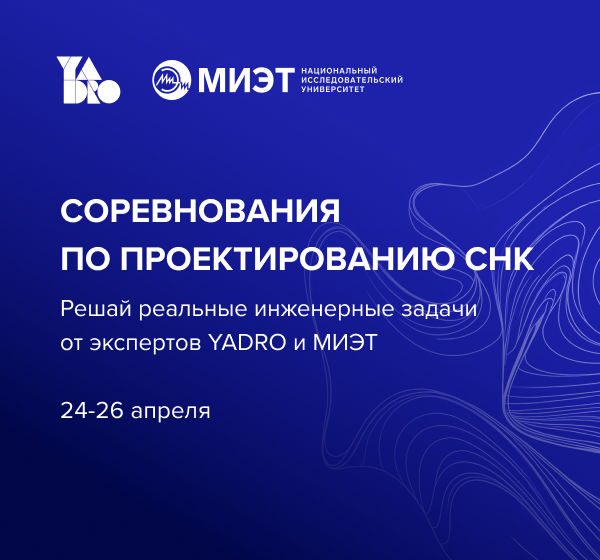 YADRO

МИЭТ НАЦИОНАЛЬНЫЙ ИССЛЕДОВАТЕЛЬСКИЙ УНИВЕРСИТЕТ

СОРЕВНОВАНИЯ ПО ПРОЕКТИРОВАНИЮ СНК

Решай реальные инженерные задачи от экспертов YADRO и МИЭТ

24-26 апреля